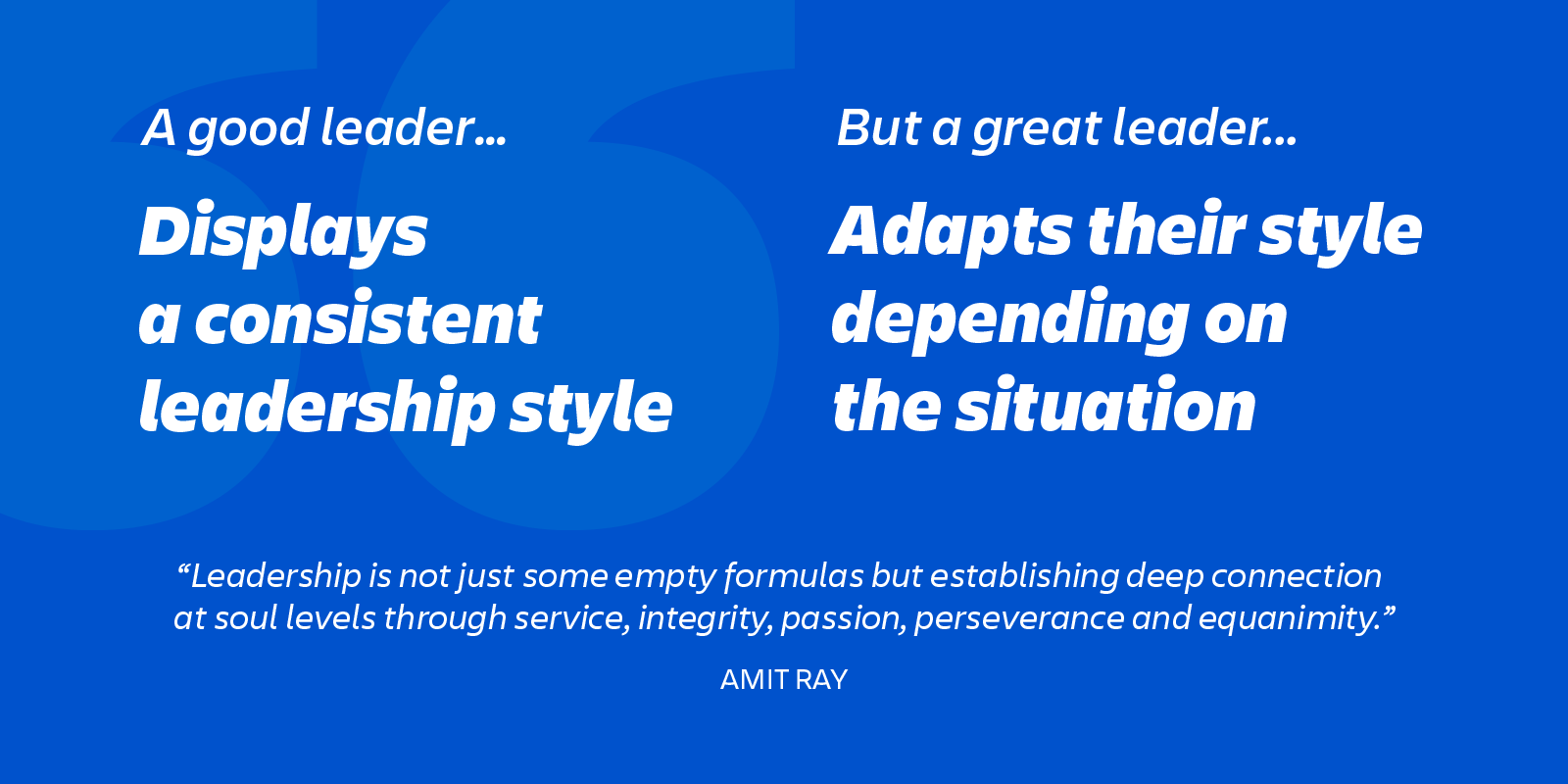 A good leader...

Displays a consistent leadership style

But a great leader...

Adapts their style depending on the situation

“Leadership is not just some empty formulas but establishing deep connection at soul levels through service, integrity, passion, perseverance and equanimity.”

AMIT RAY